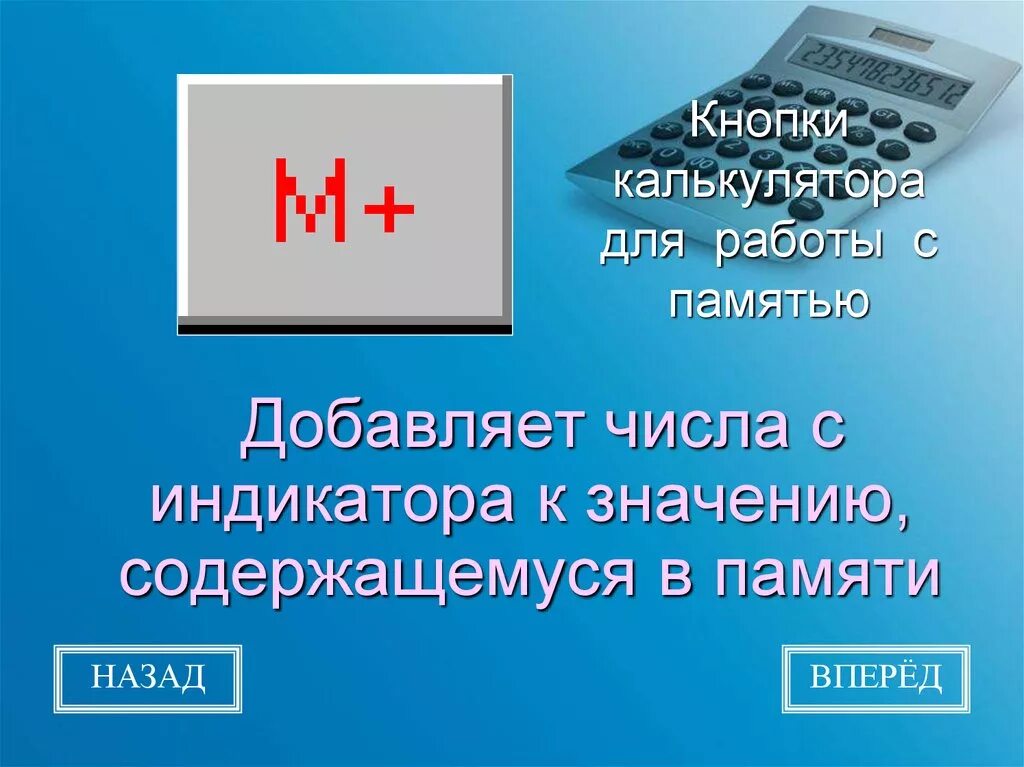 M+

Кнопки калькулятора для работы с памятью

235478236512

Добавляет числа с индикатора к значению, содержащемуся в памяти

НАЗАД

ВПЕРЁД